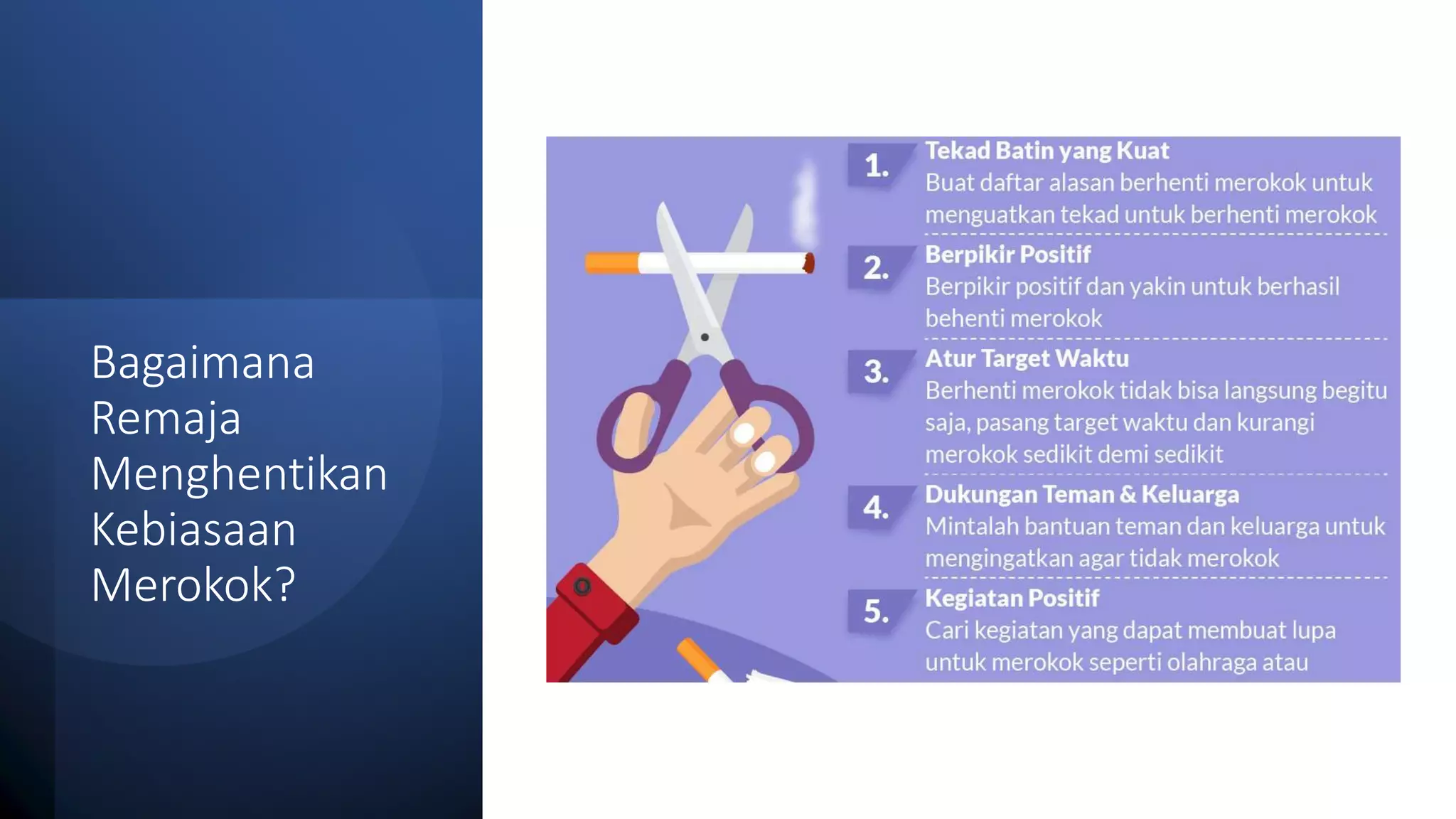 Bagaimana Remaja Menghentikan Kebiasaan Merokok?

1. Tekad Batin yang Kuat
Buat daftar alasan berhenti merokok untuk menguatkan tekad untuk berhenti merokok

2. Berpikir Positif
Berpikir positif dan yakin untuk berhasil behenti merokok

3. Atur Target Waktu
Berhenti merokok tidak bisa langsung begitu saja, pasang target waktu dan kurangi merokok sedikit demi sedikit

4. Dukungan Teman & Keluarga
Mintalah bantuan teman dan keluarga untuk mengingatkan agar tidak merokok

5. Kegiatan Positif
Cari kegiatan yang dapat membuat lupa untuk merokok seperti olahraga atau